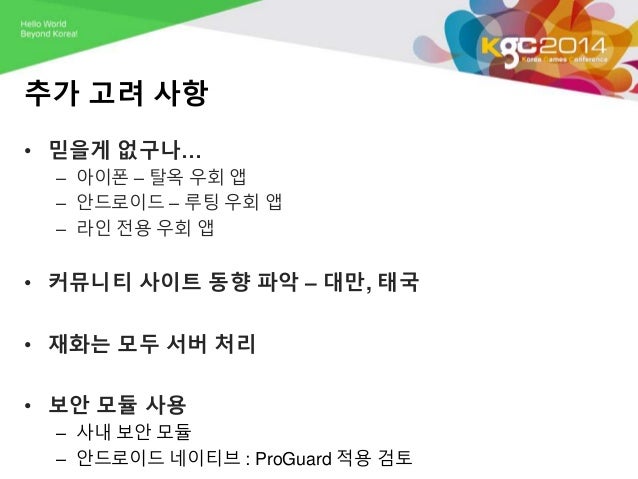 Hello World
Beyond Korea!

KGC2014
Korea Games Conference

추가 고려 사항

• 믿을게 없구나…
– 아이폰 – 탈옥 우회 앱
– 안드로이드 – 루팅 우회 앱
– 라인 전용 우회 앱

• 커뮤니티 사이트 동향 파악 – 대만, 태국

• 재화는 모두 서버 처리

• 보안 모듈 사용
– 사내 보안 모듈
– 안드로이드 네이티브 : ProGuard 적용 검토